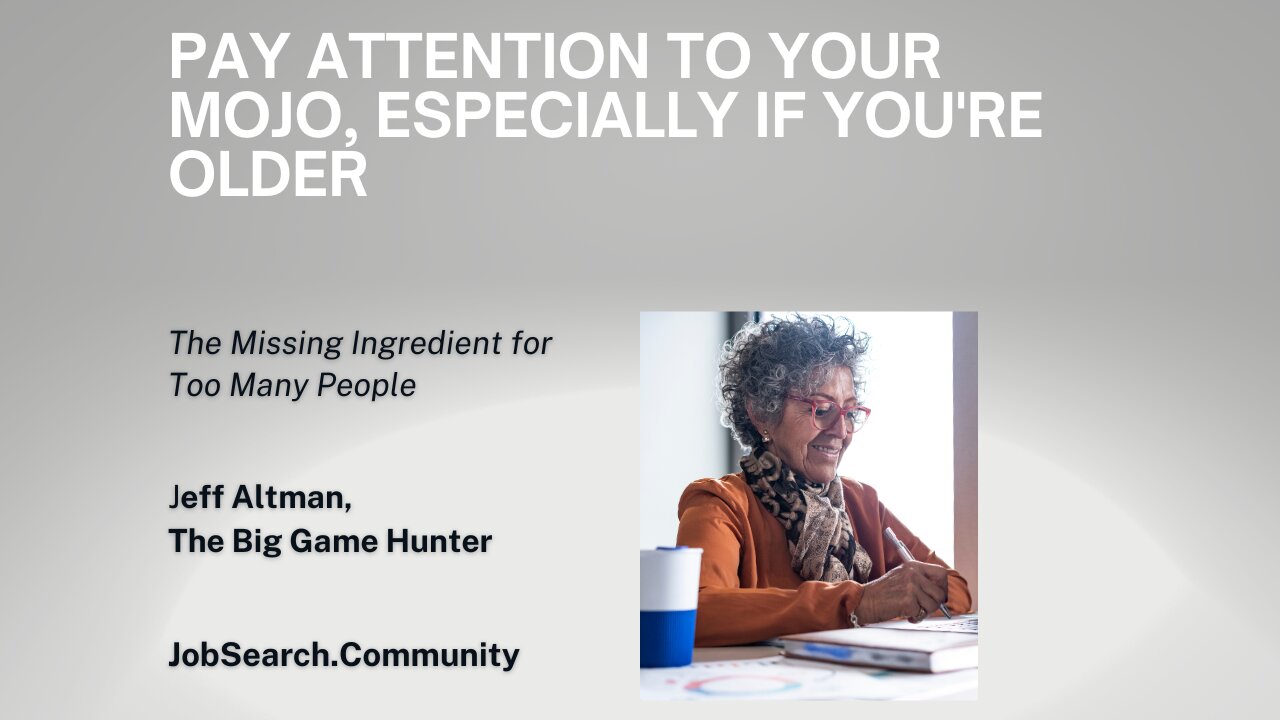 PAY ATTENTION TO YOUR MOJO, ESPECIALLY IF YOU'RE OLDER

The Missing Ingredient for Too Many People

Jeff Altman,
The Big Game Hunter

JobSearch.Community